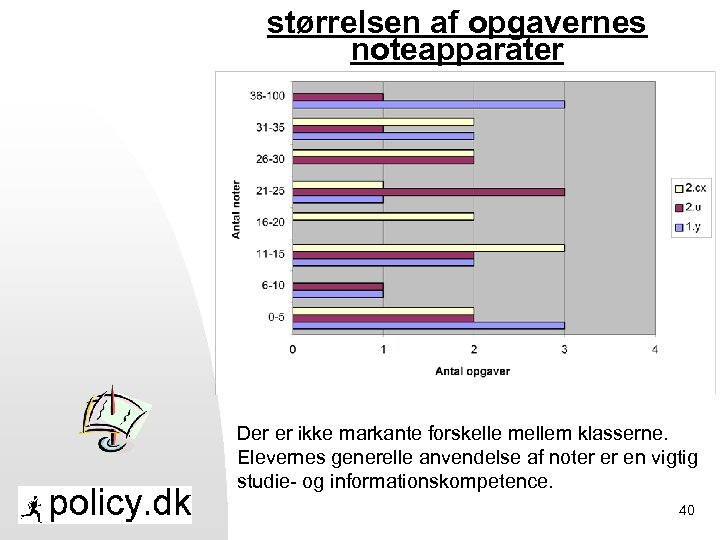 størrelsen af opgavernes noteapparater

36-100
31-35
26-30
21-25
16-20
11-15
6-10
0-5

Antal noter

0 1 2 3 4

Antal opgaver

2.cx
2.u
1.y

Der er ikke markante forskelle mellem klasserne. Elevernes generelle anvendelse af noter er en vigtig studie- og informationskompetence.

policy.dk

40